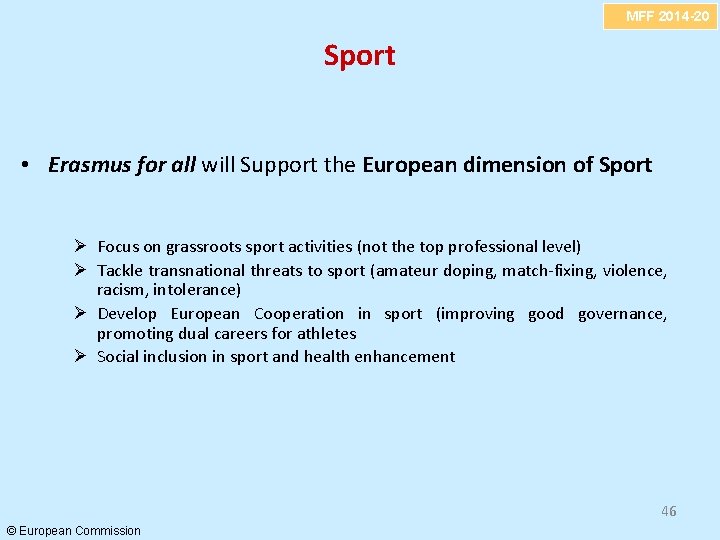 MFF 2014-20

Sport

• Erasmus for all will Support the European dimension of Sport

➢ Focus on grassroots sport activities (not the top professional level)
➢ Tackle transnational threats to sport (amateur doping, match-fixing, violence, racism, intolerance)
➢ Develop European Cooperation in sport (improving good governance, promoting dual careers for athletes
➢ Social inclusion in sport and health enhancement

46

© European Commission